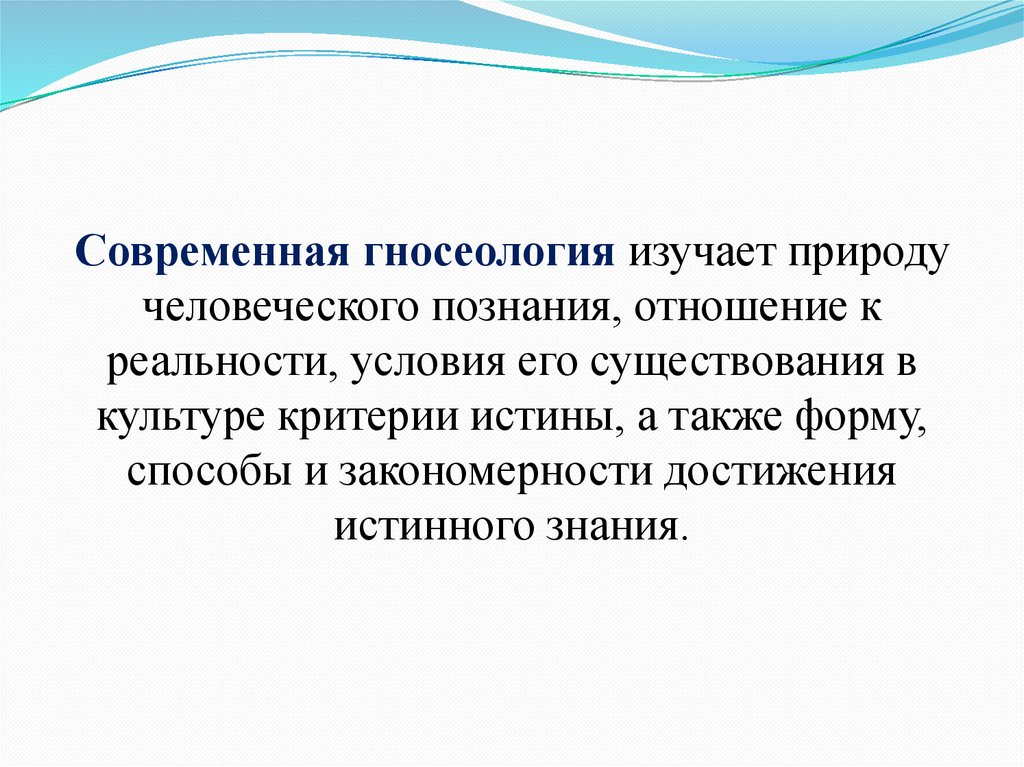 Современная гносеология изучает природу человеческого познания, отношение к реальности, условия его существования в культуре критерии истины, а также форму, способы и закономерности достижения истинного знания.